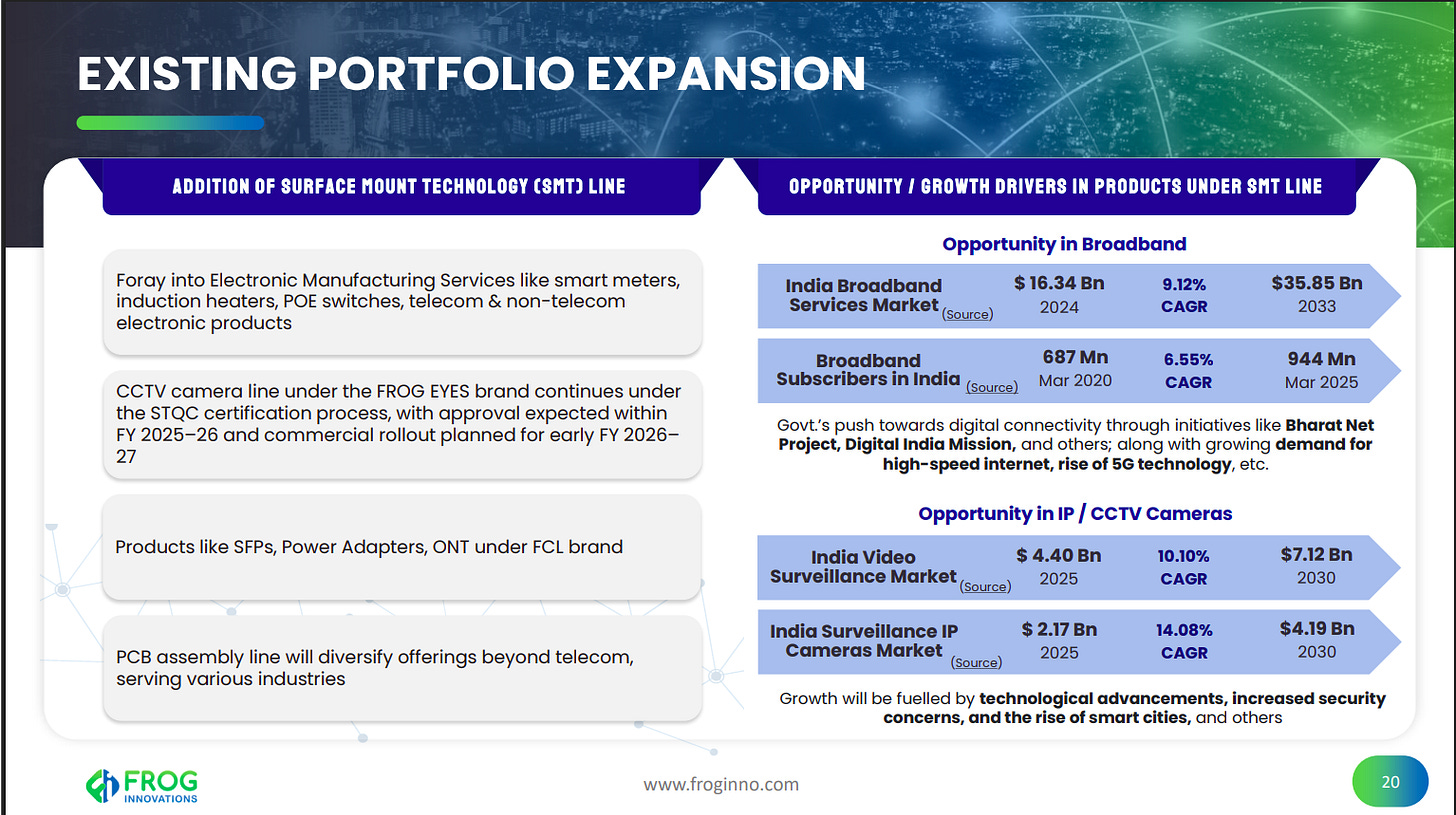 EXISTING PORTFOLIO EXPANSION

ADDITION OF SURFACE MOUNT TECHNOLOGY (SMT) LINE

Foray into Electronic Manufacturing Services like smart meters, induction heaters, POE switches, telecom & non-telecom electronic products

CCTV camera line under the FROG EYES brand continues under the STQC certification process, with approval expected within FY 2025–26 and commercial rollout planned for early FY 2026–27

Products like SFPs, Power Adapters, ONT under FCL brand

PCB assembly line will diversify offerings beyond telecom, serving various industries

OPPORTUNITY / GROWTH DRIVERS IN PRODUCTS UNDER SMT LINE

Opportunity in Broadband

India Broadband Services Market (Source) $ 16.34 Bn 2024 9.12% CAGR $35.85 Bn 2033

Broadband Subscribers in India (Source) 687 Mn Mar 2020 6.55% CAGR 944 Mn Mar 2025

Govt.'s push towards digital connectivity through initiatives like Bharat Net Project, Digital India Mission, and others; along with growing demand for high-speed internet, rise of 5G technology, etc.

Opportunity in IP / CCTV Cameras

India Video Surveillance Market (Source) $ 4.40 Bn 2025 10.10% CAGR $7.12 Bn 2030

India Surveillance IP Cameras Market (Source) $ 2.17 Bn 2025 14.08% CAGR $4.19 Bn 2030

Growth will be fuelled by technological advancements, increased security concerns, and the rise of smart cities, and others

FROG INNOVATIONS

www.froginno.com

20